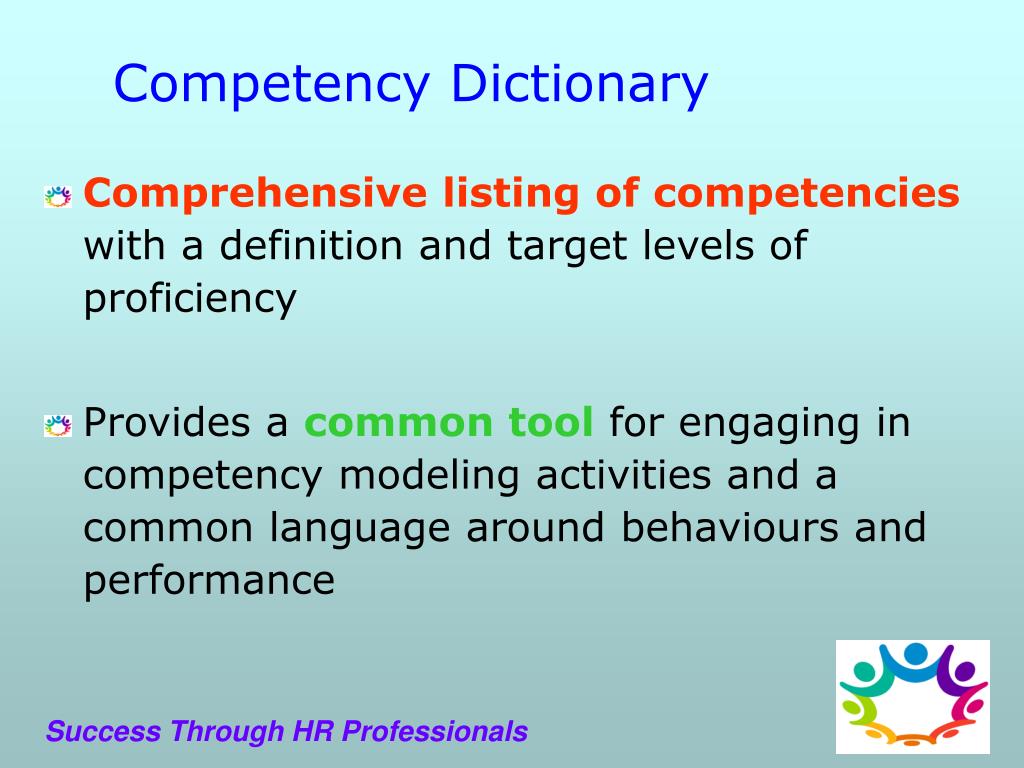 Competency Dictionary

Comprehensive listing of competencies with a definition and target levels of proficiency

Provides a common tool for engaging in competency modeling activities and a common language around behaviours and performance

Success Through HR Professionals